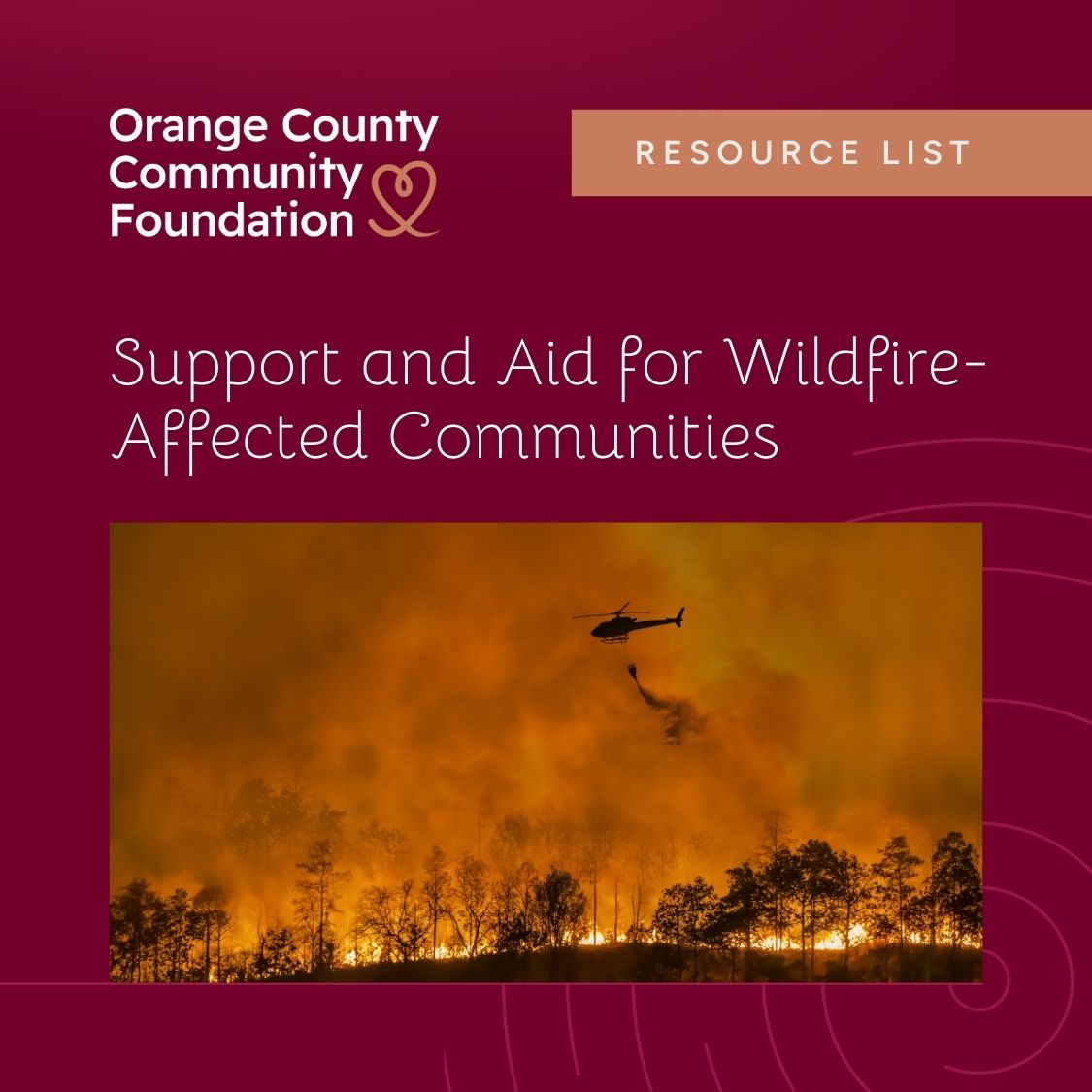 Orange County Community Foundation

RESOURCE LIST

Support and Aid for Wildfire-Affected Communities